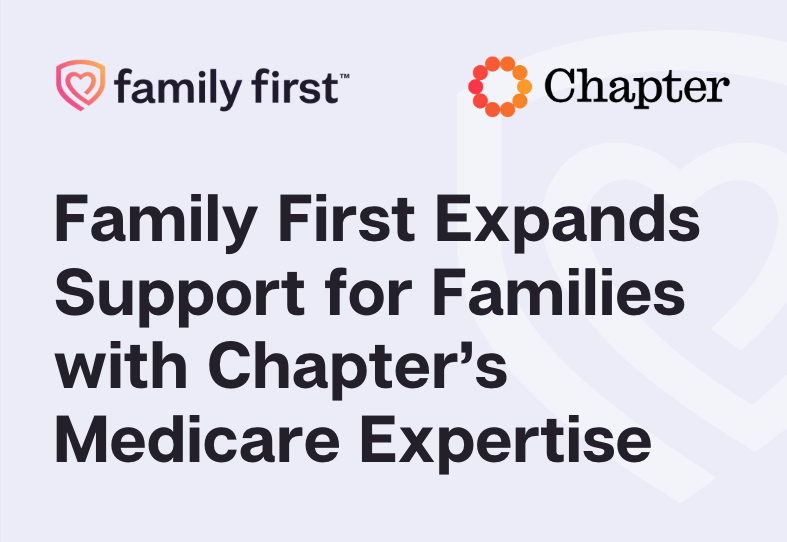 family first™

Chapter

Family First Expands Support for Families with Chapter’s Medicare Expertise